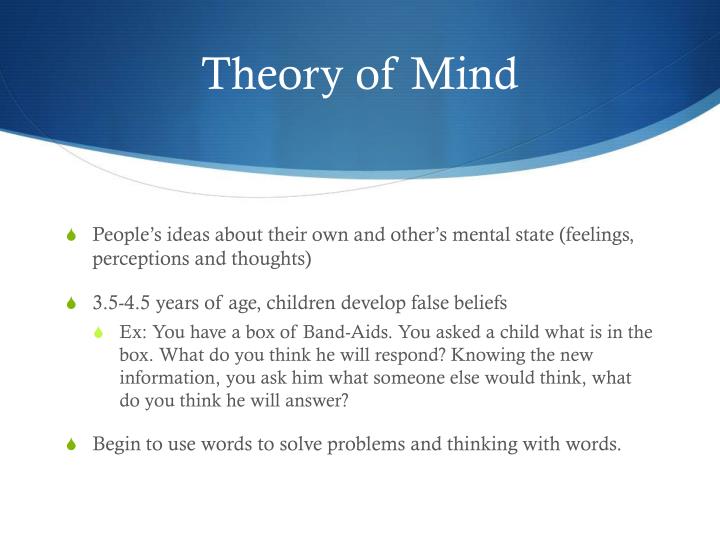 Theory of Mind

People's ideas about their own and other's mental state (feelings, perceptions and thoughts)

3.5-4.5 years of age, children develop false beliefs

Ex: You have a box of Band-Aids. You asked a child what is in the box. What do you think he will respond? Knowing the new information, you ask him what someone else would think, what do you think he will answer?

Begin to use words to solve problems and thinking with words.